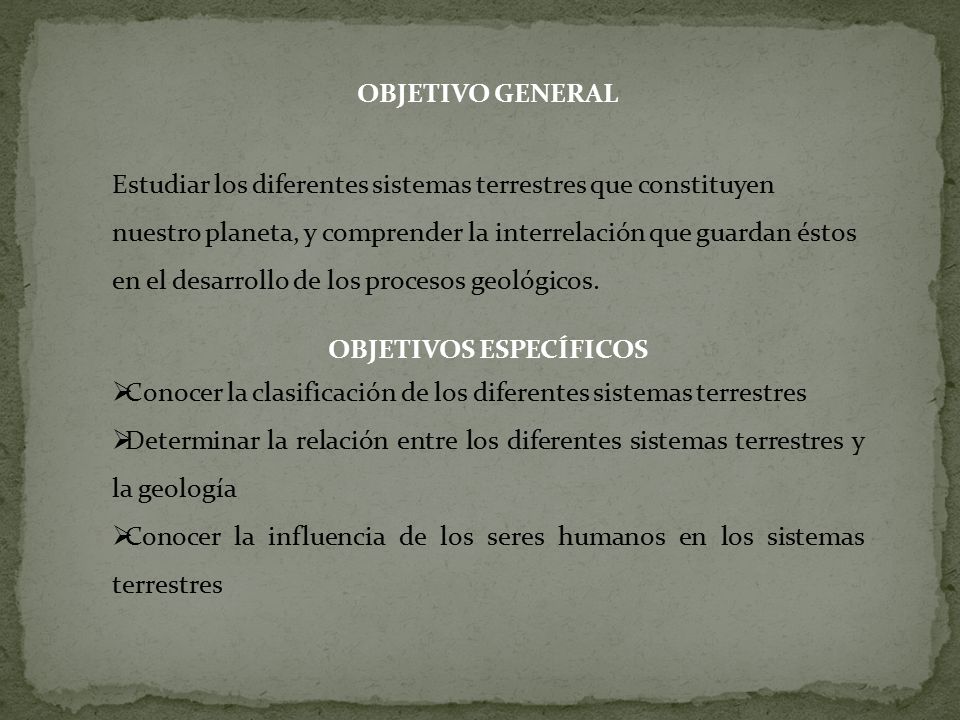 OBJETIVO GENERAL

Estudiar los diferentes sistemas terrestres que constituyen nuestro planeta, y comprender la interrelación que guardan éstos en el desarrollo de los procesos geológicos.

OBJETIVOS ESPECÍFICOS

➢Conocer la clasificación de los diferentes sistemas terrestres

➢Determinar la relación entre los diferentes sistemas terrestres y la geología

➢Conocer la influencia de los seres humanos en los sistemas terrestres